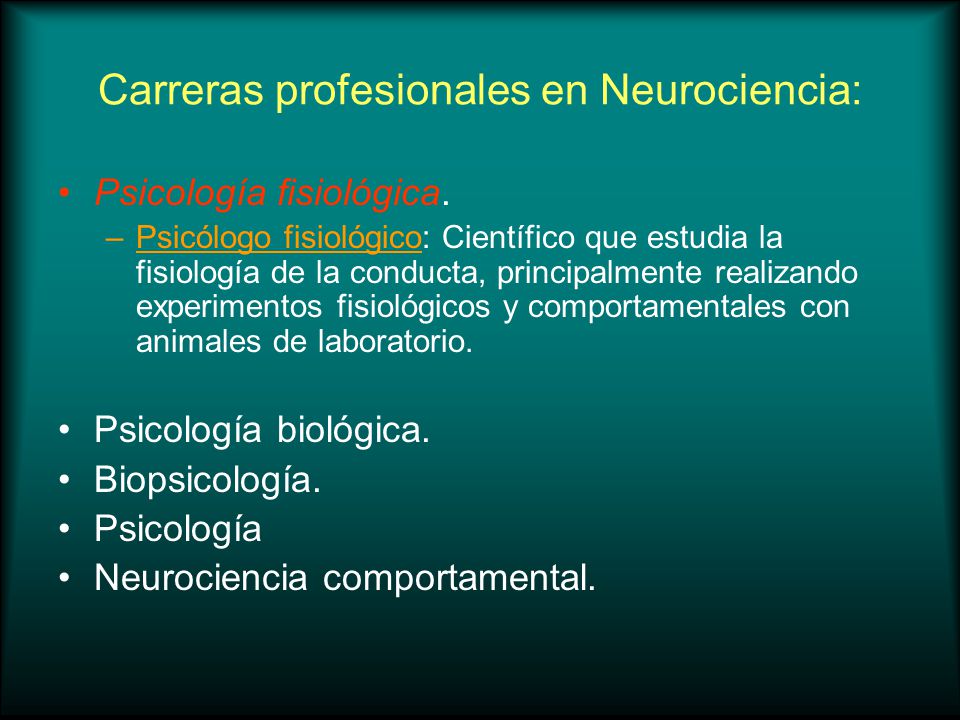 Carreras profesionales en Neurociencia:

• Psicología fisiológica.
– Psicólogo fisiológico: Científico que estudia la fisiología de la conducta, principalmente realizando experimentos fisiológicos y comportamentales con animales de laboratorio.

• Psicología biológica.
• Biopsicología.
• Psicología
• Neurociencia comportamental.